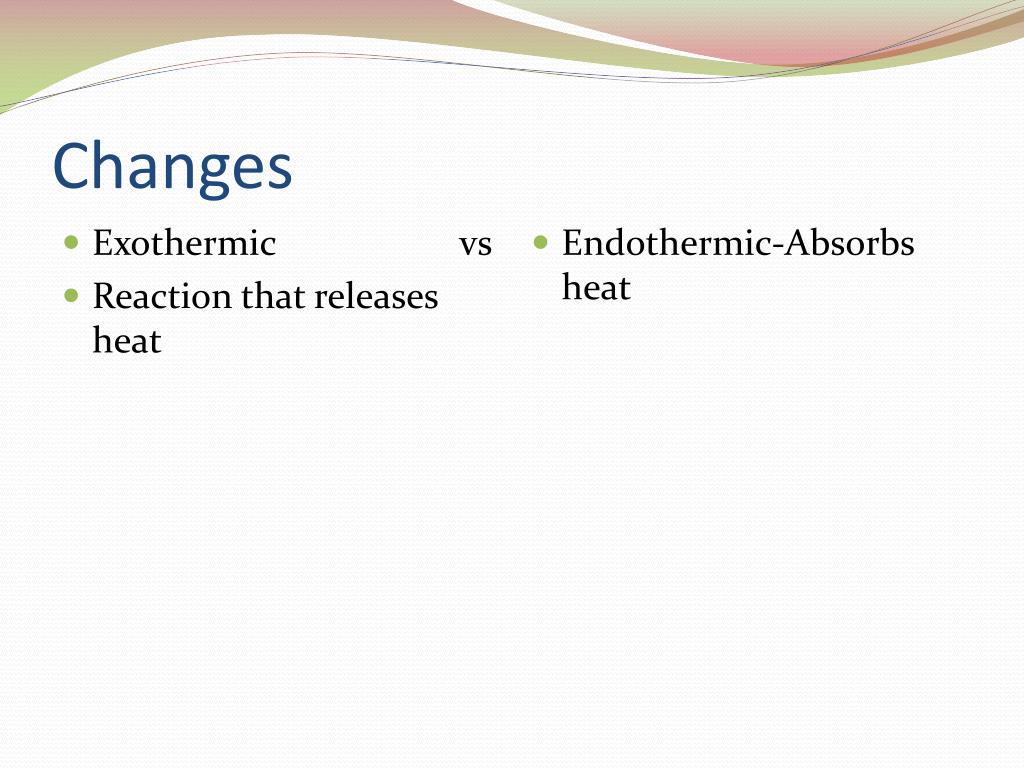 Changes

Exothermic vs
Reaction that releases heat

Endothermic-Absorbs heat